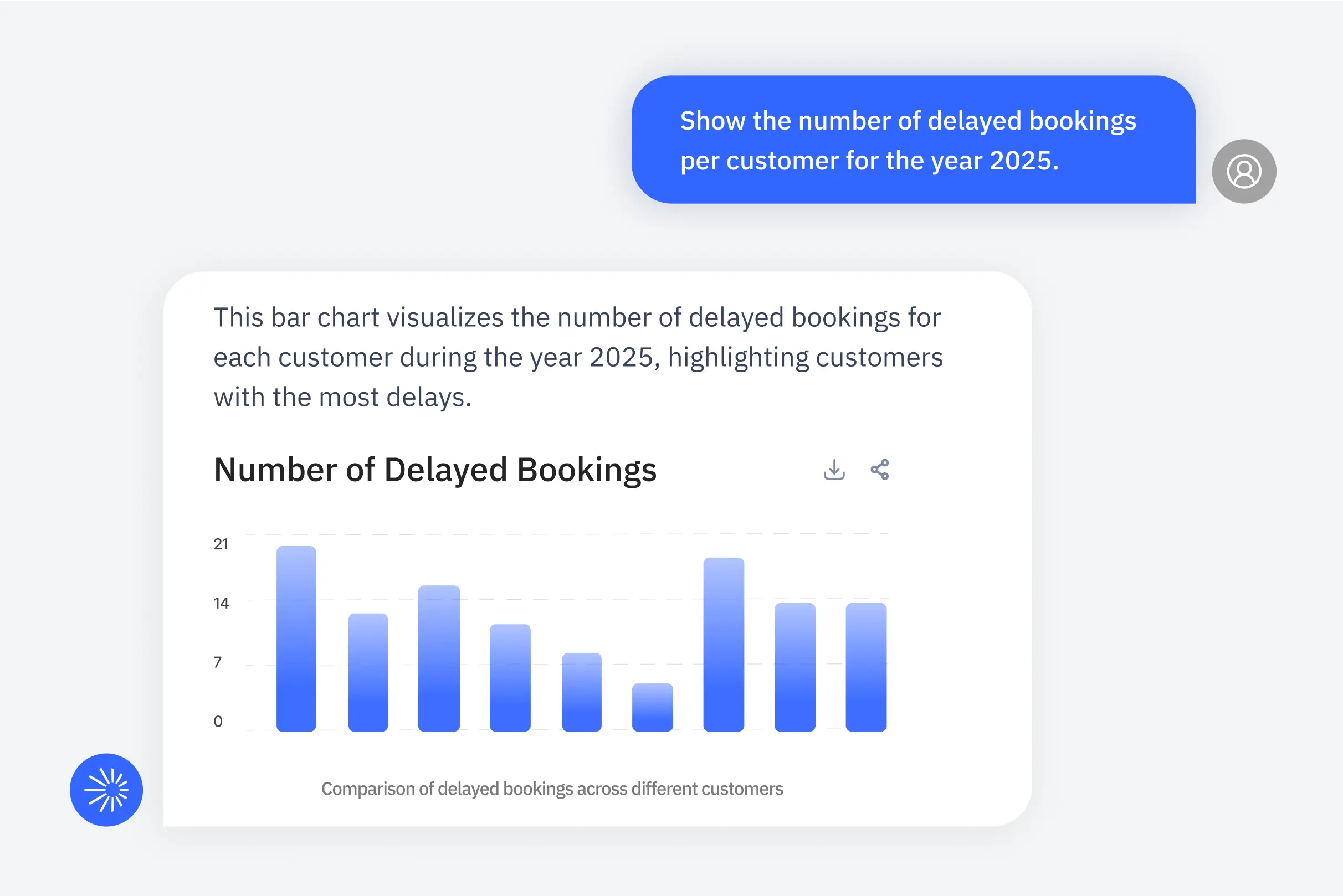 Show the number of delayed bookings per customer for the year 2025.

This bar chart visualizes the number of delayed bookings for each customer during the year 2025, highlighting customers with the most delays.

Number of Delayed Bookings

21
14
7
0

Comparison of delayed bookings across different customers